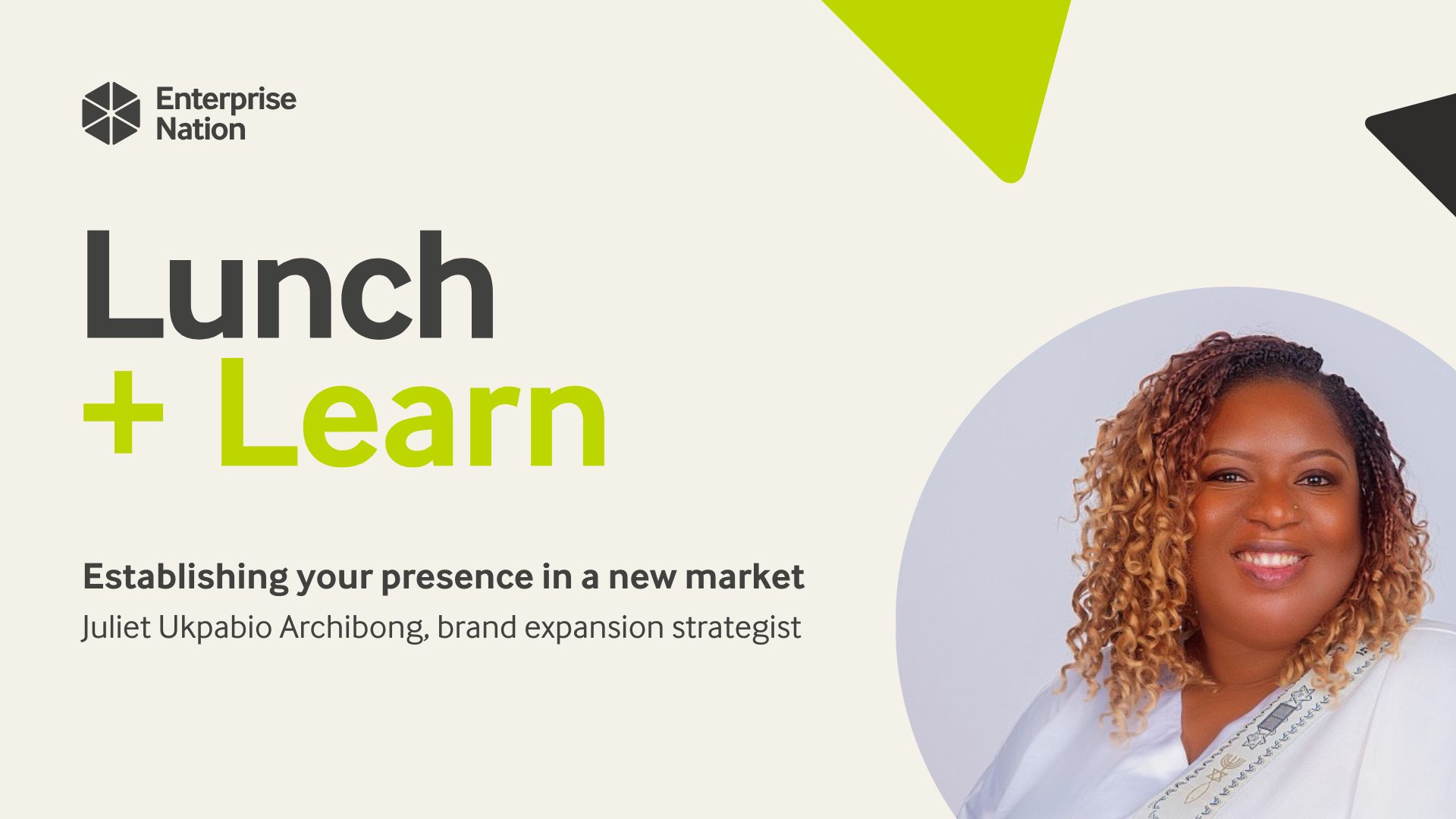 Enterprise Nation

Lunch
+ Learn

Establishing your presence in a new market
Juliet Ukpabio Archibong, brand expansion strategist